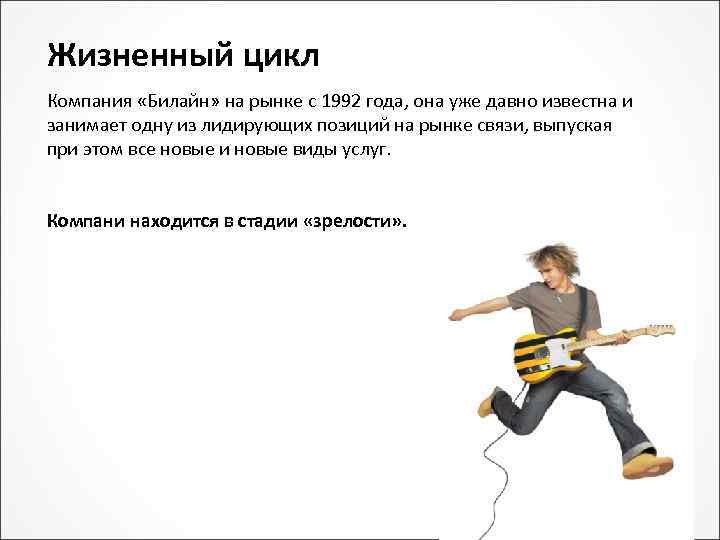 Жизненный цикл

Компания «Билайн» на рынке с 1992 года, она уже давно известна и занимает одну из лидирующих позиций на рынке связи, выпуская при этом все новые и новые виды услуг.

Компани находится в стадии «зрелости».